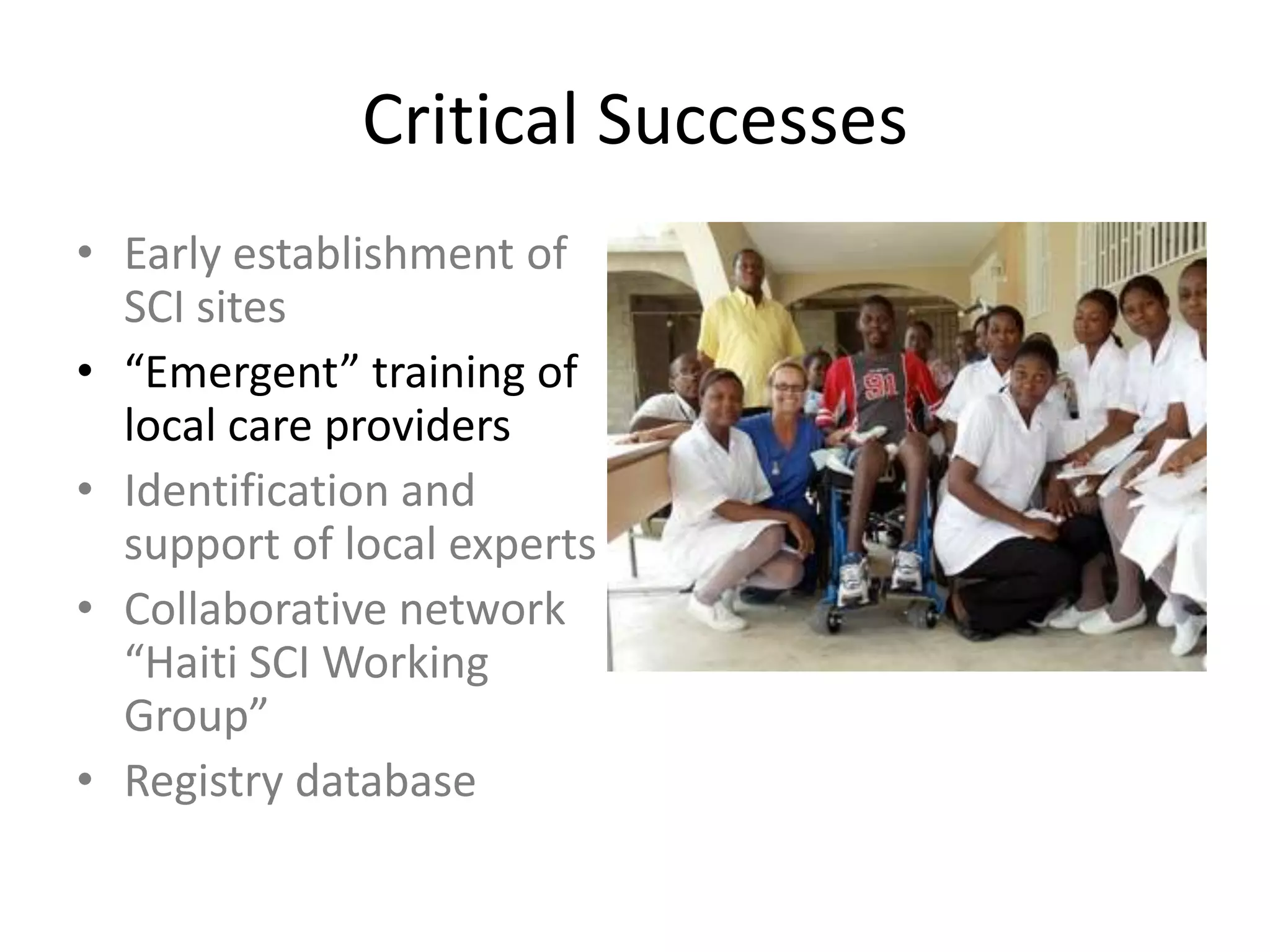 Critical Successes

• Early establishment of SCI sites
• “Emergent” training of local care providers
• Identification and support of local experts
• Collaborative network “Haiti SCI Working Group”
• Registry database

91